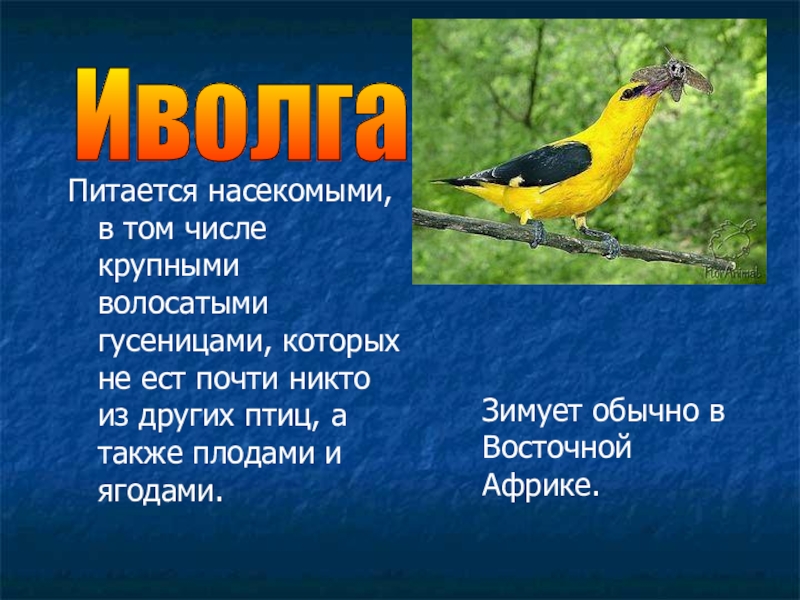 Иволга

Питается насекомыми, в том числе крупными волосатыми гусеницами, которых не ест почти никто из других птиц, а также плодами и ягодами.

FlorAnimal

Зимует обычно в Восточной Африке.